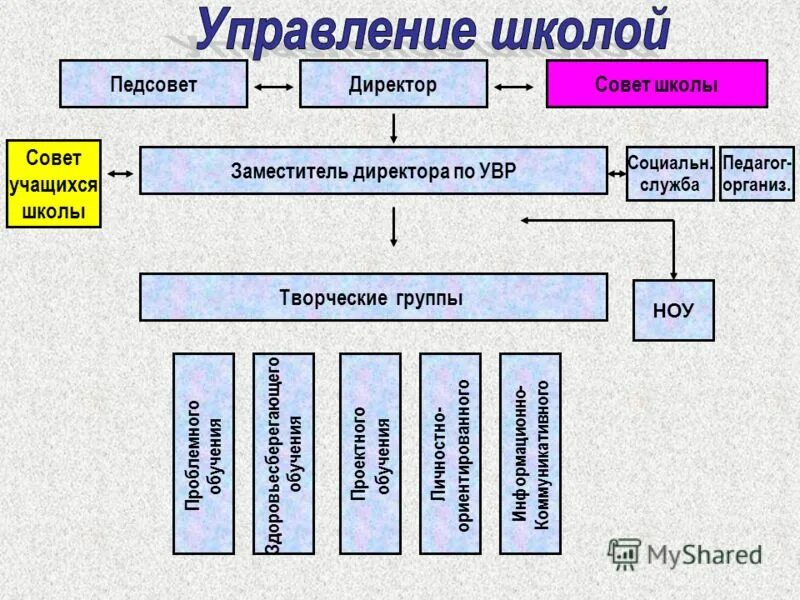 Управление школой

Педсовет

Директор

Совет школы

Совет учащихся школы

Заместитель директора по УВР

Социальн. служба

Педагог-организ.

Творческие группы

НОУ

Проблемного обучения

Здоровьесберегающего обучения

Проектного обучения

Личностно-ориентированного

Информационно-Коммуникативного

MyShared